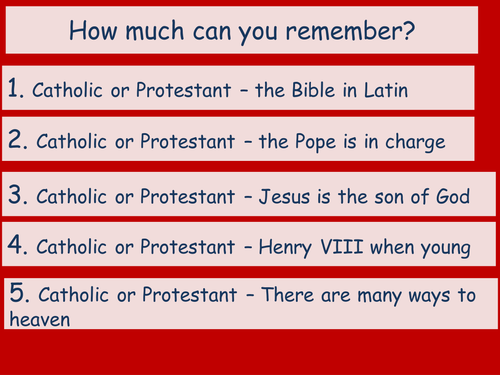 How much can you remember?

1. Catholic or Protestant – the Bible in Latin

2. Catholic or Protestant – the Pope is in charge

3. Catholic or Protestant – Jesus is the son of God

4. Catholic or Protestant – Henry VIII when young

5. Catholic or Protestant – There are many ways to heaven